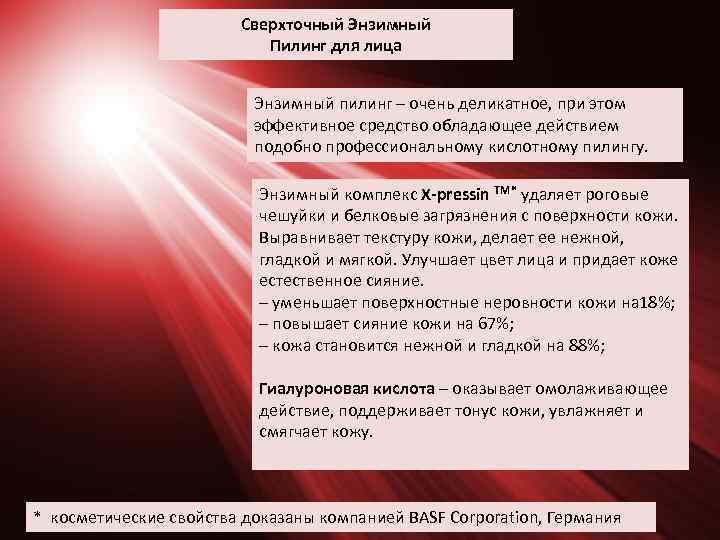 Сверхточный Энзимный
Пилинг для лица

Энзимный пилинг – очень деликатное, при этом эффективное средство обладающее действием подобно профессиональному кислотному пилингу.

Энзимный комплекс X-pressin ™* удаляет роговые чешуйки и белковые загрязнения с поверхности кожи. Выравнивает текстуру кожи, делает ее нежной, гладкой и мягкой. Улучшает цвет лица и придает коже естественное сияние.
– уменьшает поверхностные неровности кожи на18%;
– повышает сияние кожи на 67%;
– кожа становится нежной и гладкой на 88%;

Гиалуроновая кислота – оказывает омолаживающее действие, поддерживает тонус кожи, увлажняет и смягчает кожу.

* косметические свойства доказаны компанией BASF Corporation, Германия